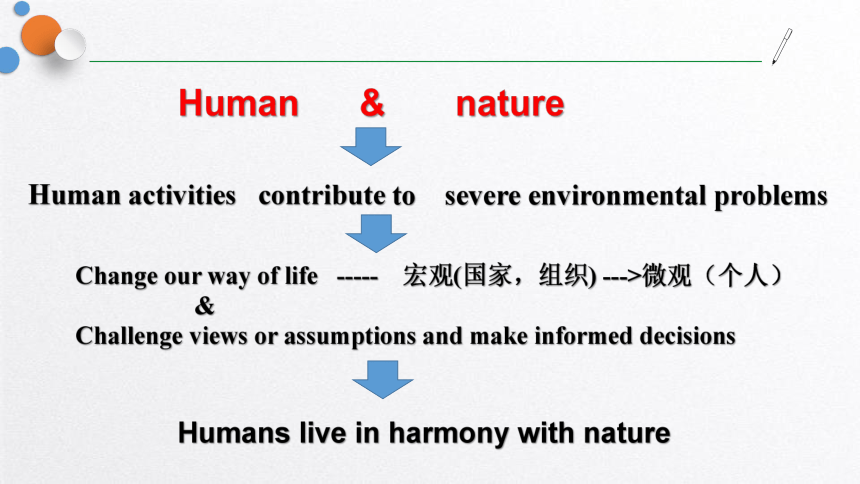 Human & nature

Human activities contribute to severe environmental problems

Change our way of life ----- 宏观(国家，组织) --->微观（个人）
&
Challenge views or assumptions and make informed decisions

Humans live in harmony with nature